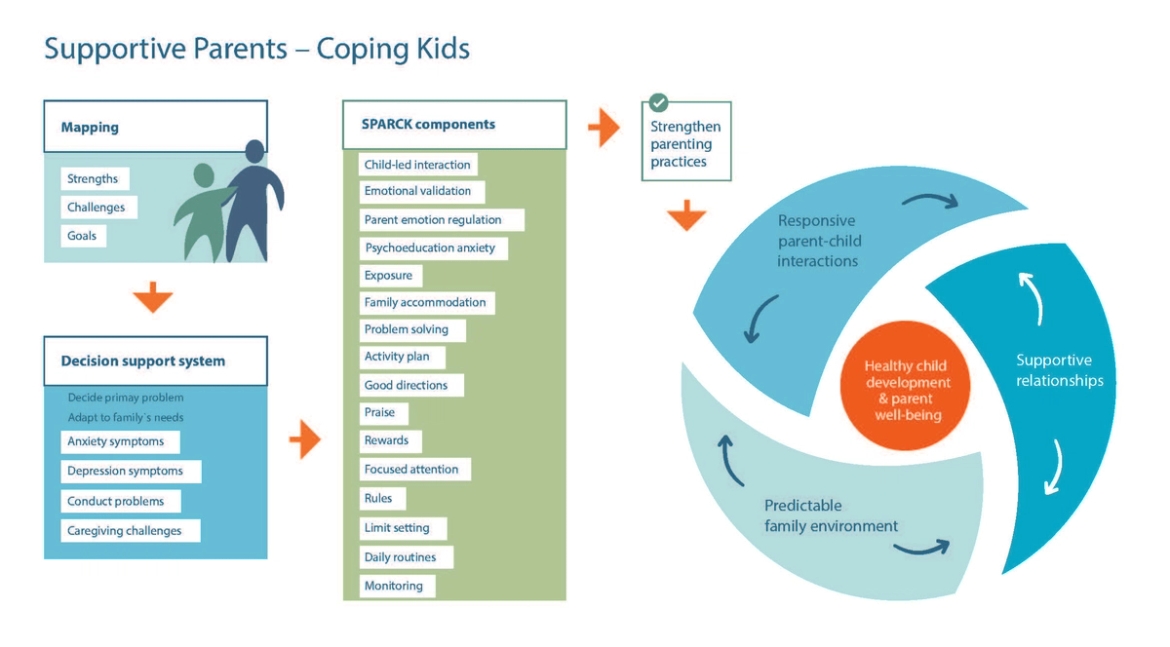 Supportive Parents – Coping Kids

Mapping

Strengths
Challenges
Goals

Decision support system

Decide primay problem
Adapt to family´s needs
Anxiety symptoms
Depression symptoms
Conduct problems
Caregiving challenges

SPARCK components

Child-led interaction
Emotional validation
Parent emotion regulation
Psychoeducation anxiety
Exposure
Family accommodation
Problem solving
Activity plan
Good directions
Praise
Rewards
Focused attention
Rules
Limit setting
Daily routines
Monitoring

Strengthen parenting practices

Responsive parent-child interactions

Supportive relationships

Predictable family environment

Healthy child development & parent well-being